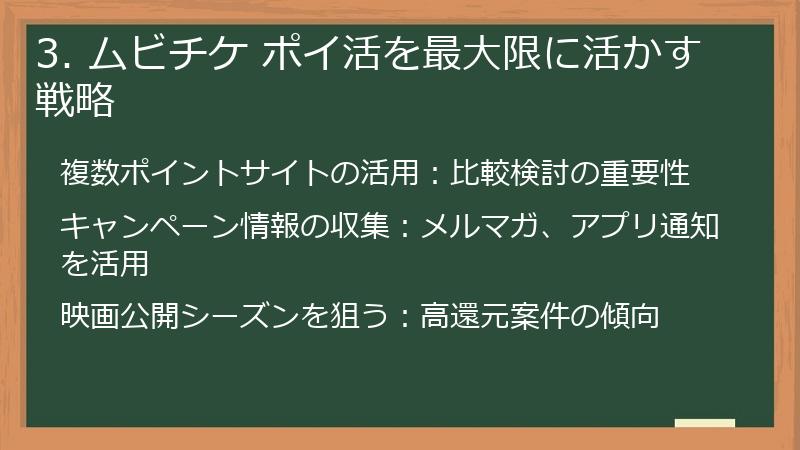 3. ムビチケ ポイ活を最大限に活かす戦略

複数ポイントサイトの活用：比較検討の重要性

キャンペーン情報の収集：メルマガ、アプリ通知を活用

映画公開シーズンを狙う：高還元案件の傾向